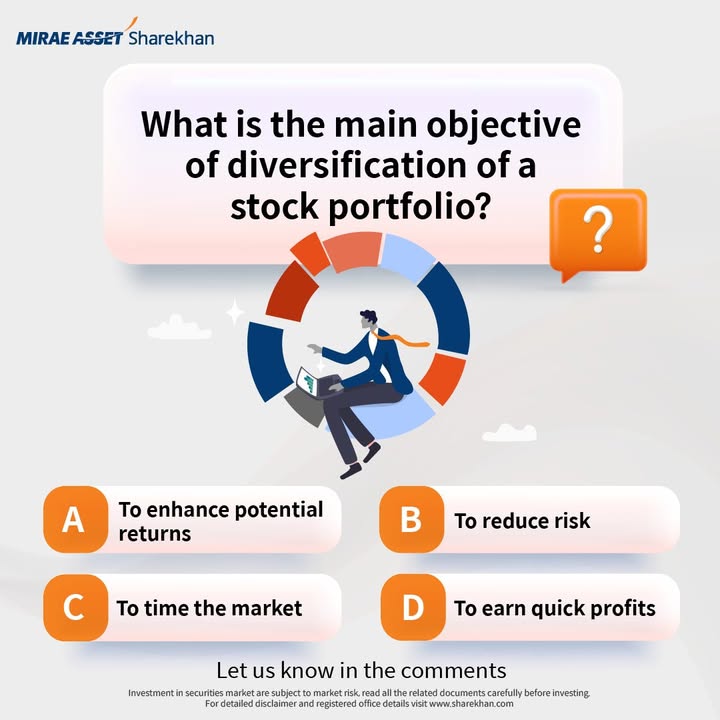 MIRAE ASSET Sharekhan

What is the main objective of diversification of a stock portfolio?

?

A To enhance potential returns

B To reduce risk

C To time the market

D To earn quick profits

Let us know in the comments

Investment in securities market are subject to market risk, read all the related documents carefully before investing. For detailed disclaimer and registered office details visit www.sharekhan.com